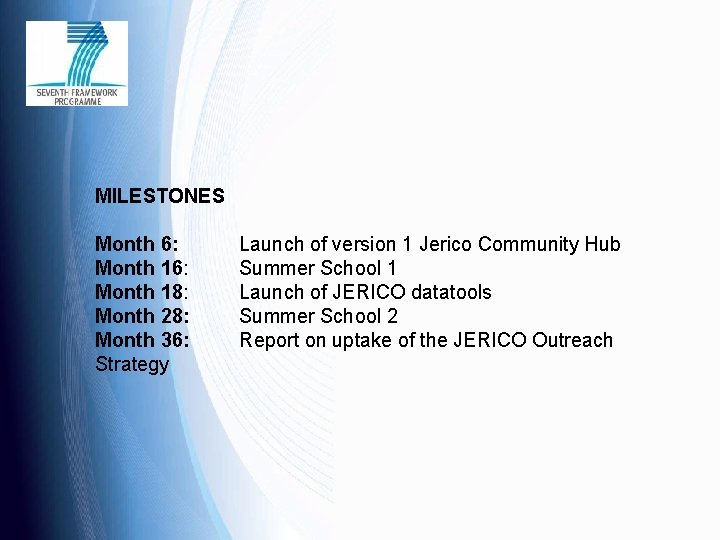 SEVENTH FRAMEWORK PROGRAMME

MILESTONES

Month 6: Launch of version 1 Jerico Community Hub
Month 16: Summer School 1
Month 18: Launch of JERICO datatools
Month 28: Summer School 2
Month 36: Report on uptake of the JERICO Outreach Strategy